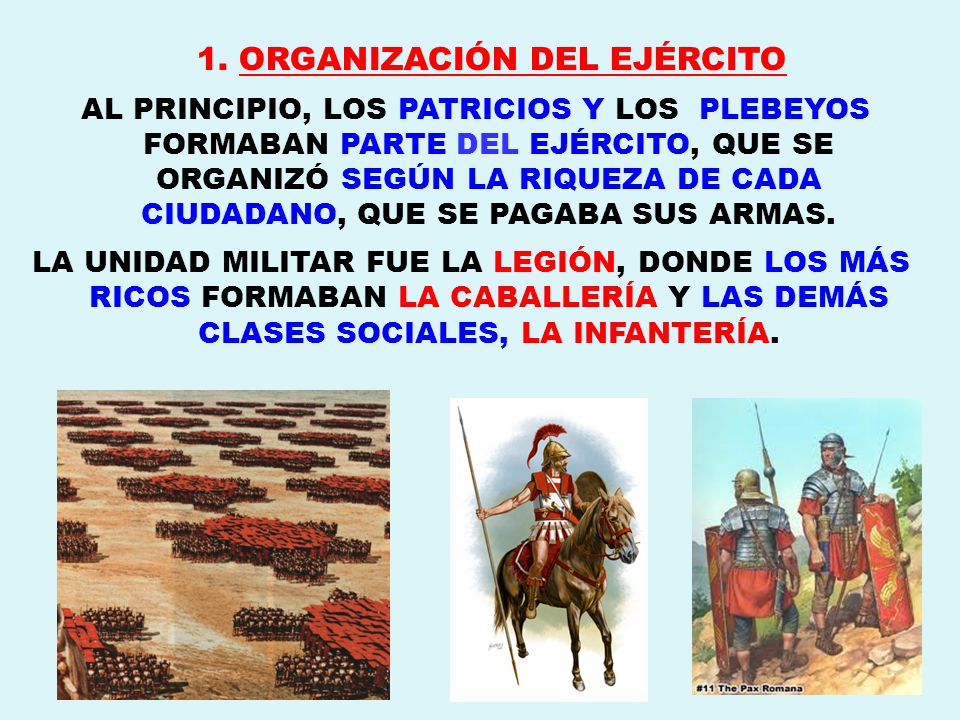 1. ORGANIZACIÓN DEL EJÉRCITO

AL PRINCIPIO, LOS PATRICIOS Y LOS PLEBEYOS FORMABAN PARTE DEL EJÉRCITO, QUE SE ORGANIZÓ SEGÚN LA RIQUEZA DE CADA CIUDADANO, QUE SE PAGABA SUS ARMAS.

LA UNIDAD MILITAR FUE LA LEGIÓN, DONDE LOS MÁS RICOS FORMABAN LA CABALLERÍA Y LAS DEMÁS CLASES SOCIALES, LA INFANTERÍA.

#11 The Pax Romana